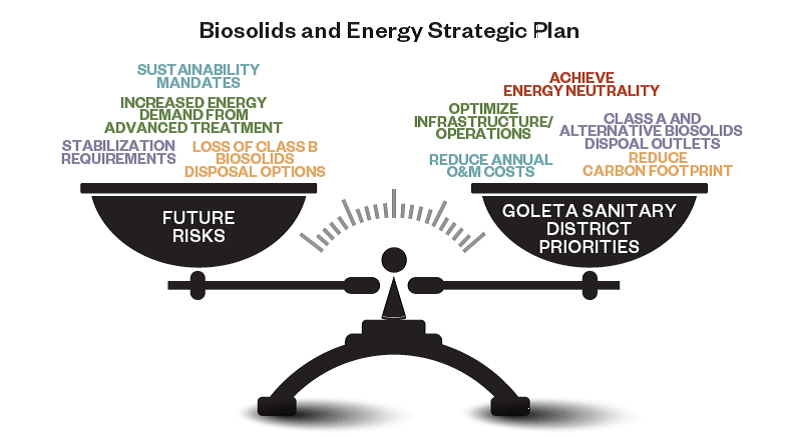 Biosolids and Energy Strategic Plan

SUSTAINABILITY MANDATES

INCREASED ENERGY DEMAND FROM ADVANCED TREATMENT

STABILIZATION REQUIREMENTS

LOSS OF CLASS B BIOSOLIDS DISPOSAL OPTIONS

FUTURE RISKS

ACHIEVE ENERGY NEUTRALITY

OPTIMIZE INFRASTRUCTURE/ OPERATIONS

CLASS A AND ALTERNATIVE BIOSOLIDS DISPOAL OUTLETS

REDUCE ANNUAL O&M COSTS

REDUCE CARBON FOOTPRINT

GOLETA SANITARY DISTRICT PRIORITIES